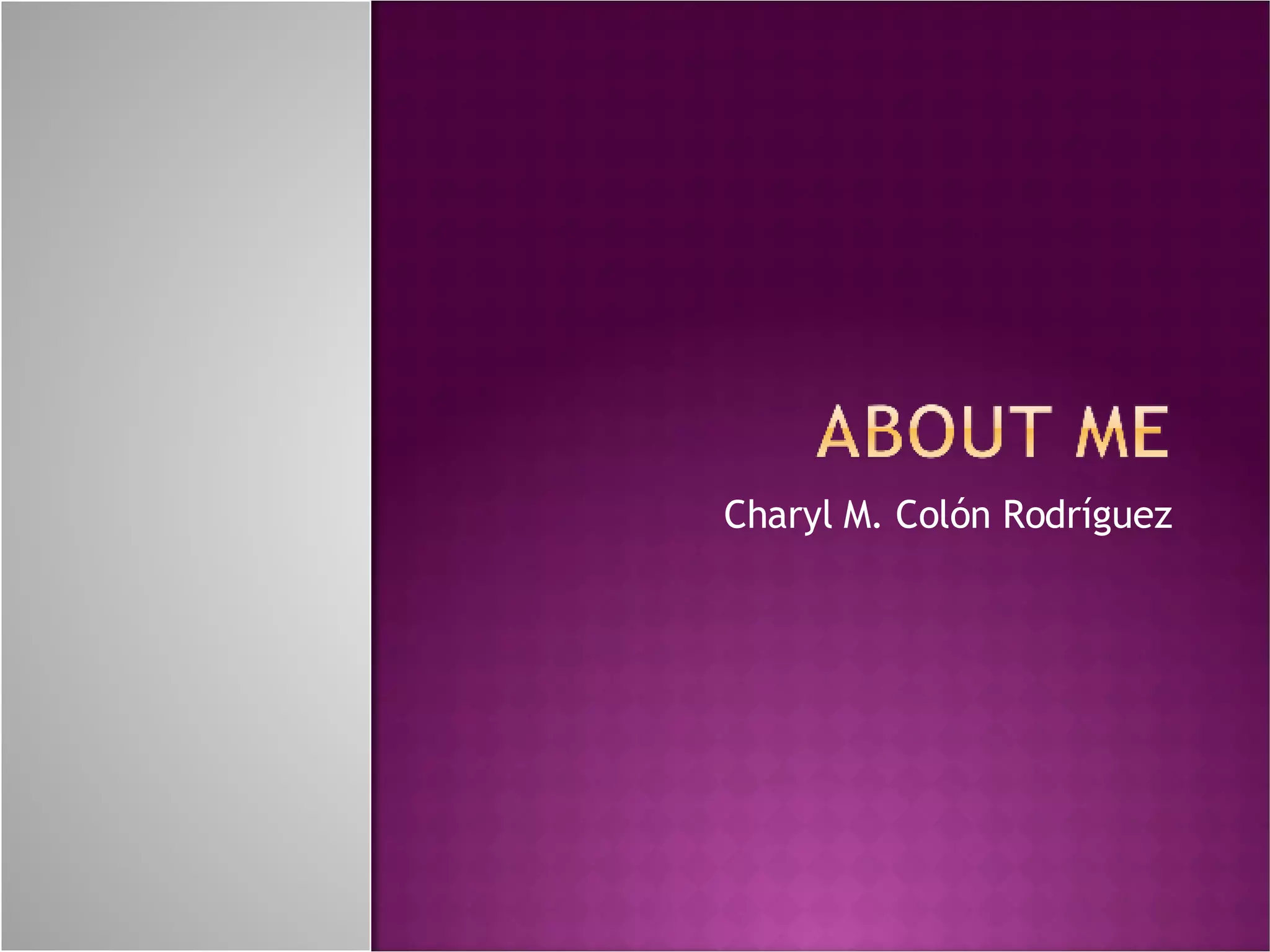 ABOUT ME

Charyl M. Colón Rodríguez